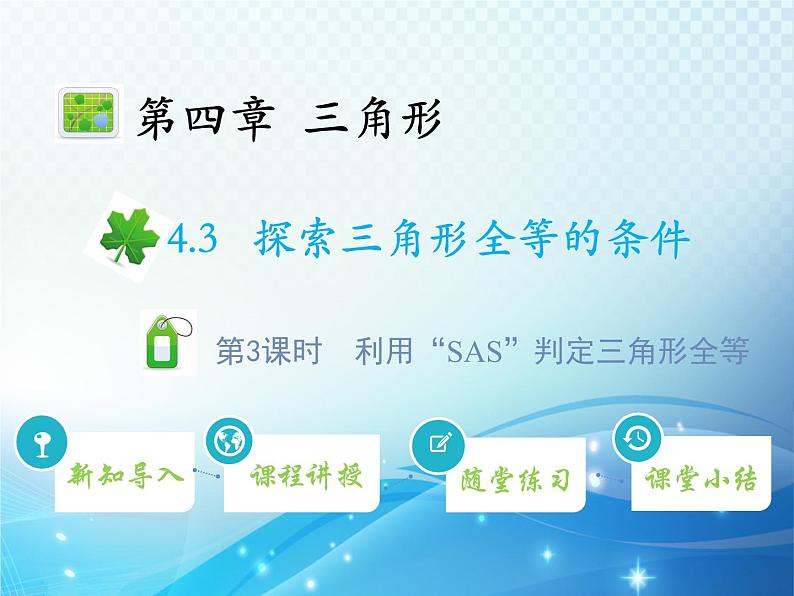 第四章 三角形

4.3 探索三角形全等的条件

第3课时 利用“SAS”判定三角形全等

新知导入

课程讲授

随堂练习

课堂小结